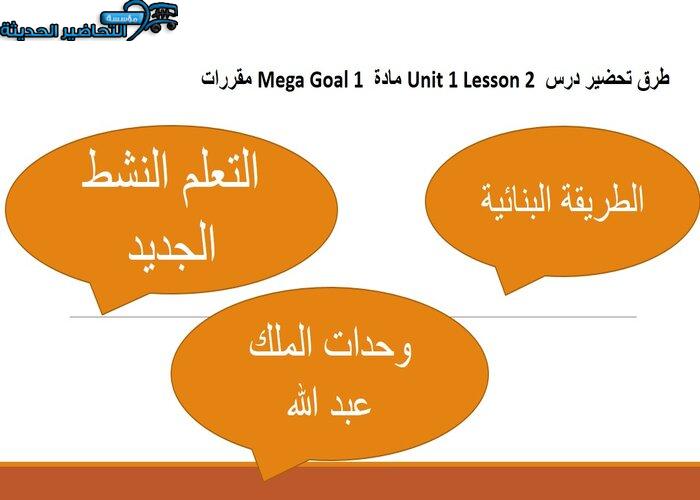 مؤسسة التحاضير الحديثة

طرق تحضير درس Unit 1 Lesson 2 مادة Mega Goal 1 مقررات

الطريقة البنائية

التعلم النشط الجديد

وحدات الملك عبد الله